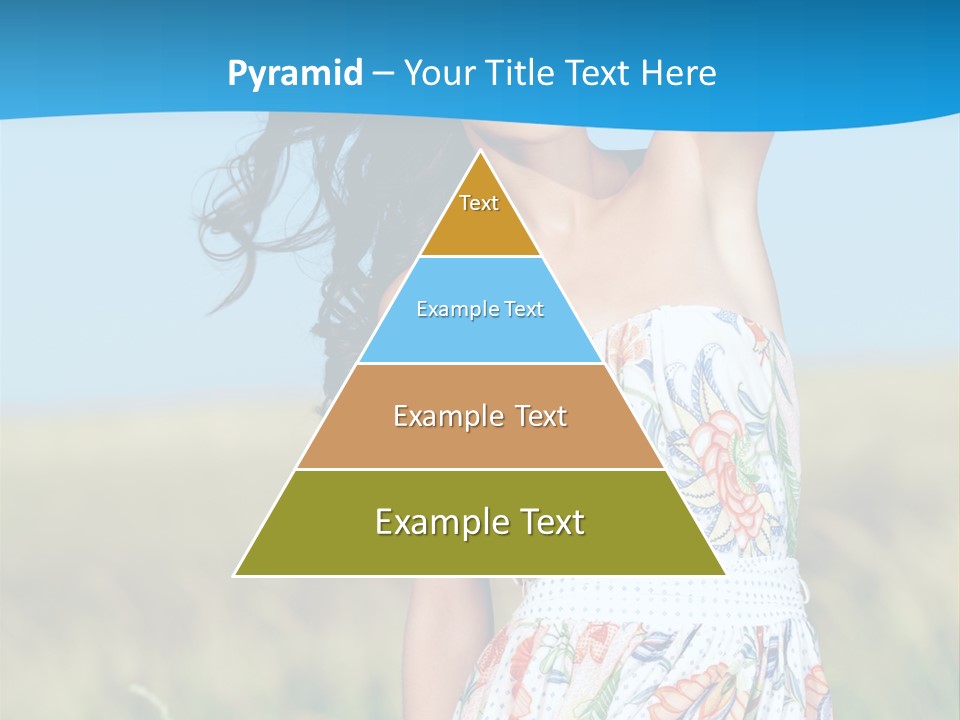 Pyramid – Your Title Text Here

Text

Example Text

Example Text

Example Text